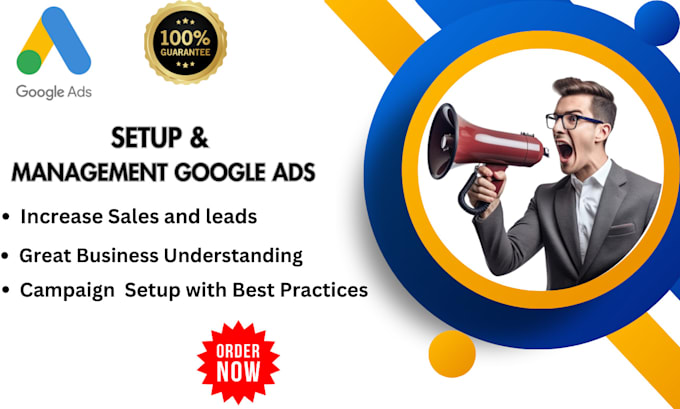 Google Ads

100%
GUARANTEE

SETUP &
MANAGEMENT GOOGLE ADS

• Increase Sales and leads
• Great Business Understanding
• Campaign Setup with Best Practices

ORDER
NOW